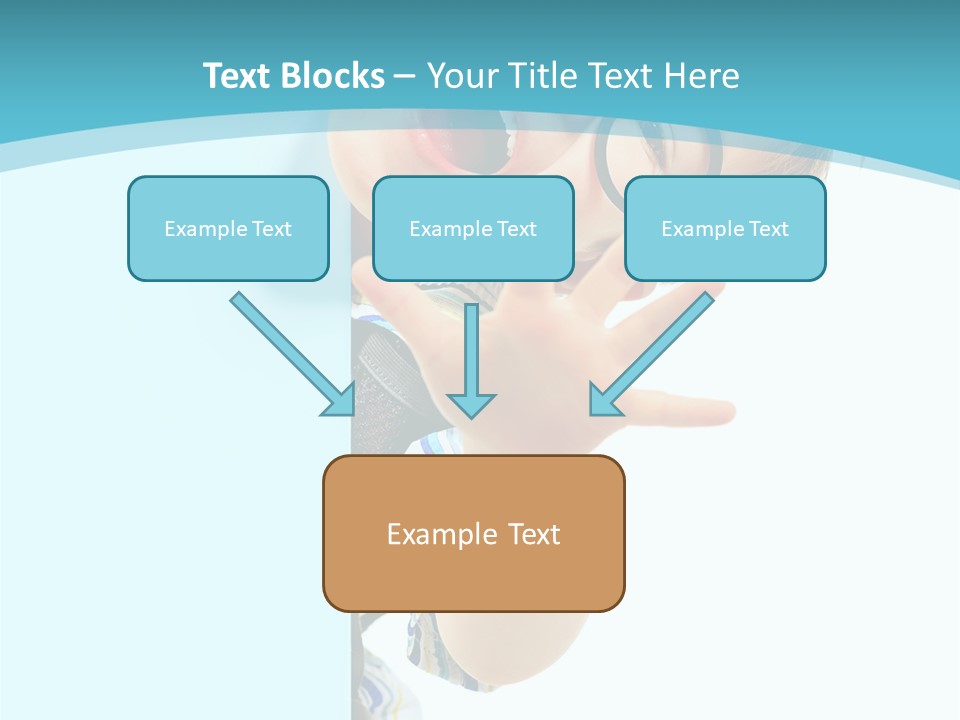 Text Blocks – Your Title Text Here

Example Text

Example Text

Example Text

Example Text